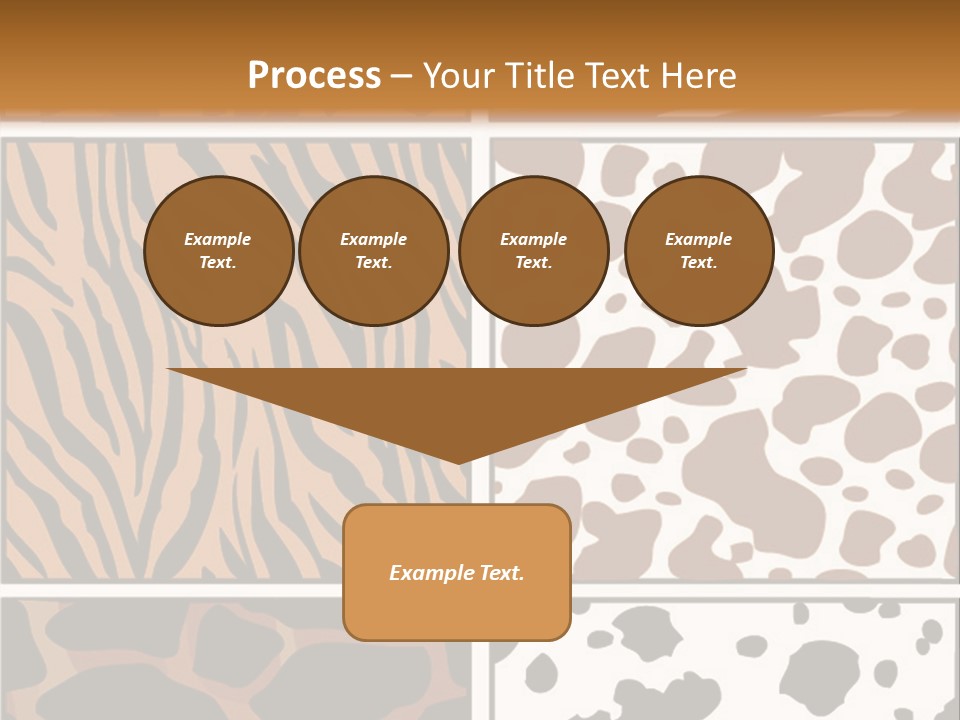 Process – Your Title Text Here

Example Text.

Example Text.

Example Text.

Example Text.

Example Text.